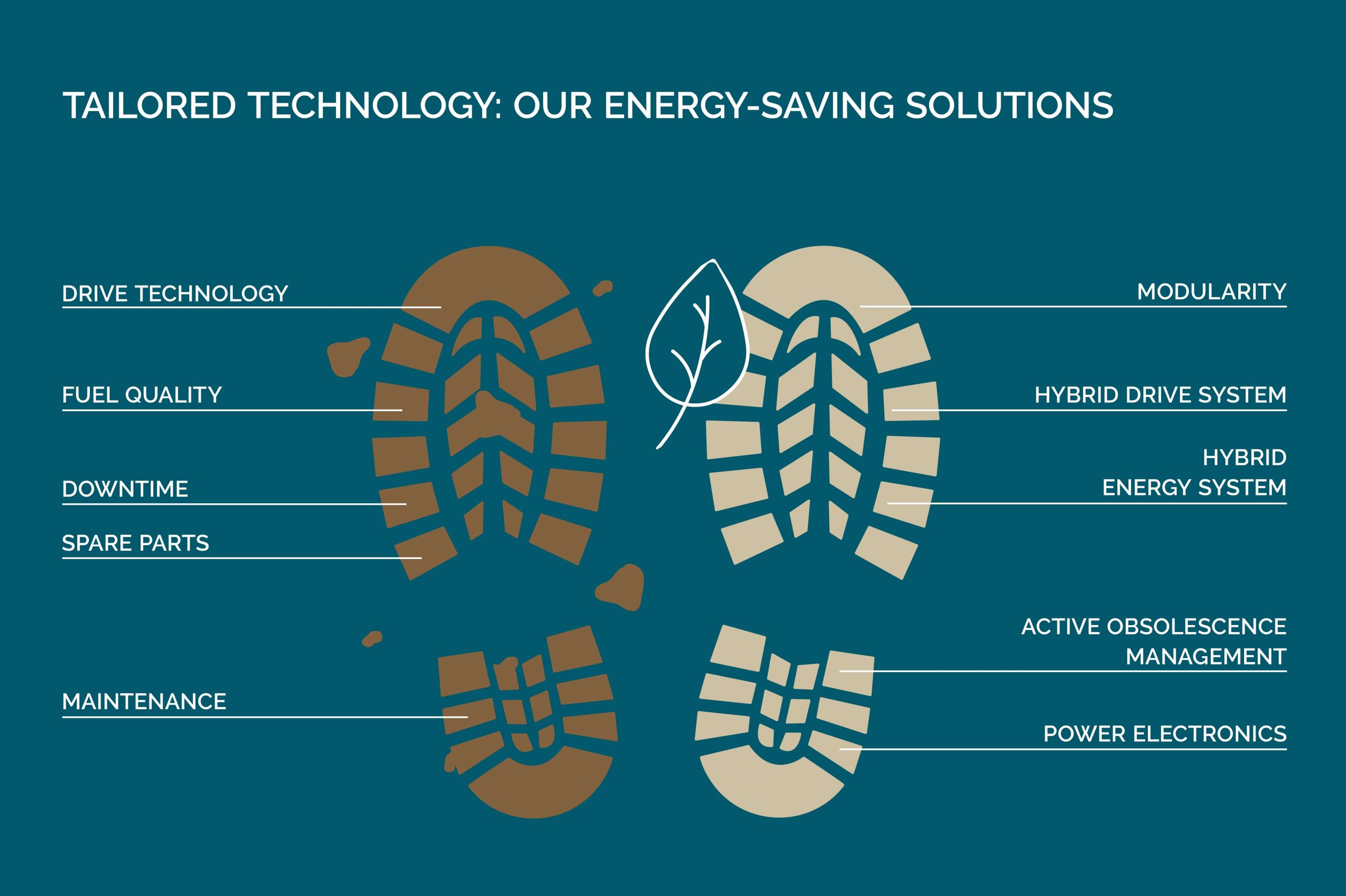 TAILORED TECHNOLOGY: OUR ENERGY-SAVING SOLUTIONS

DRIVE TECHNOLOGY

FUEL QUALITY

DOWNTIME

SPARE PARTS

MAINTENANCE

MODULARITY

HYBRID DRIVE SYSTEM

HYBRID ENERGY SYSTEM

ACTIVE OBSOLESCENCE MANAGEMENT

POWER ELECTRONICS